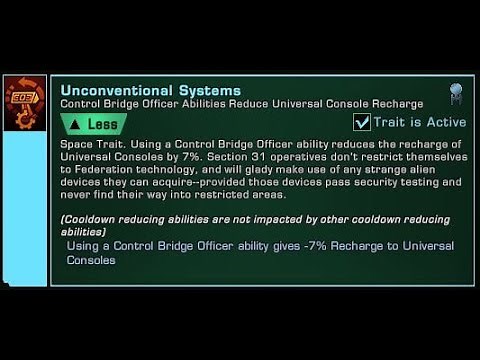 303

Unconventional Systems
Control Bridge Officer Abilities Reduce Universal Console Recharge

▲ Less

Trait is Active

Space Trait. Using a Control Bridge Officer ability reduces the recharge of Universal Consoles by 7%. Section 31 operatives don't restrict themselves to Federation technology, and will glady make use of any strange alien devices they can acquire--provided those devices pass security testing and never find their way into restricted areas.

(Cooldown reducing abilities are not impacted by other cooldown reducing abilities)

Using a Control Bridge Officer ability gives -7% Recharge to Universal Consoles